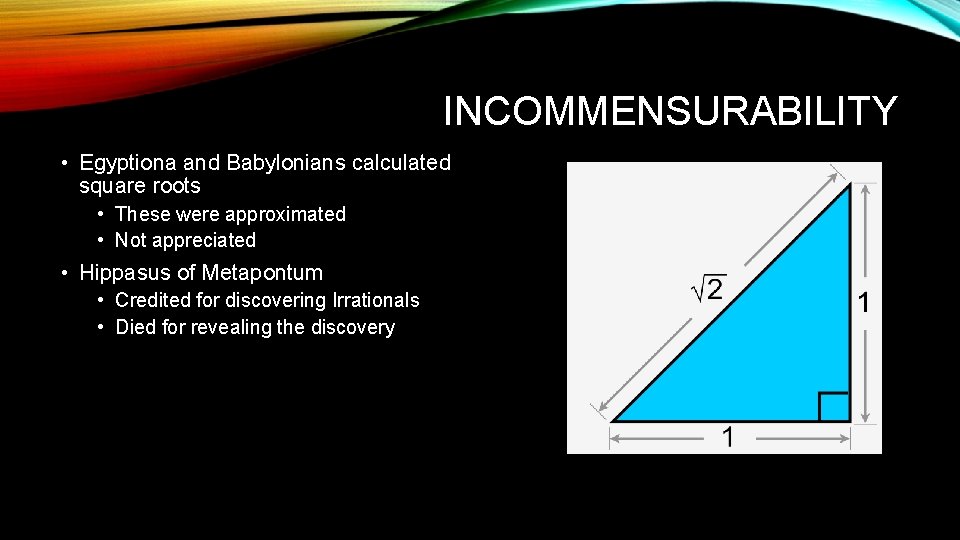 INCOMMENSURABILITY

• Egyptiona and Babylonians calculated square roots
  • These were approximated
  • Not appreciated
• Hippasus of Metapontum
  • Credited for discovering Irrationals
  • Died for revealing the discovery

$\sqrt{2}$

1

1